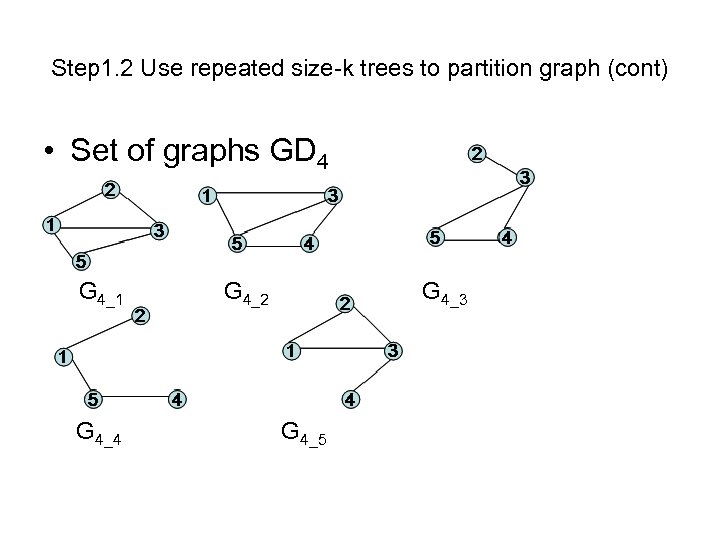 Step1.2 Use repeated size-k trees to partition graph (cont)

• Set of graphs $GD_4$

2
1
3
5

$G_{4\_1}$

1
3
5
4

$G_{4\_2}$

2
3
5
4

$G_{4\_3}$

2
1
5
4

$G_{4\_4}$

2
1
3
4

$G_{4\_5}$